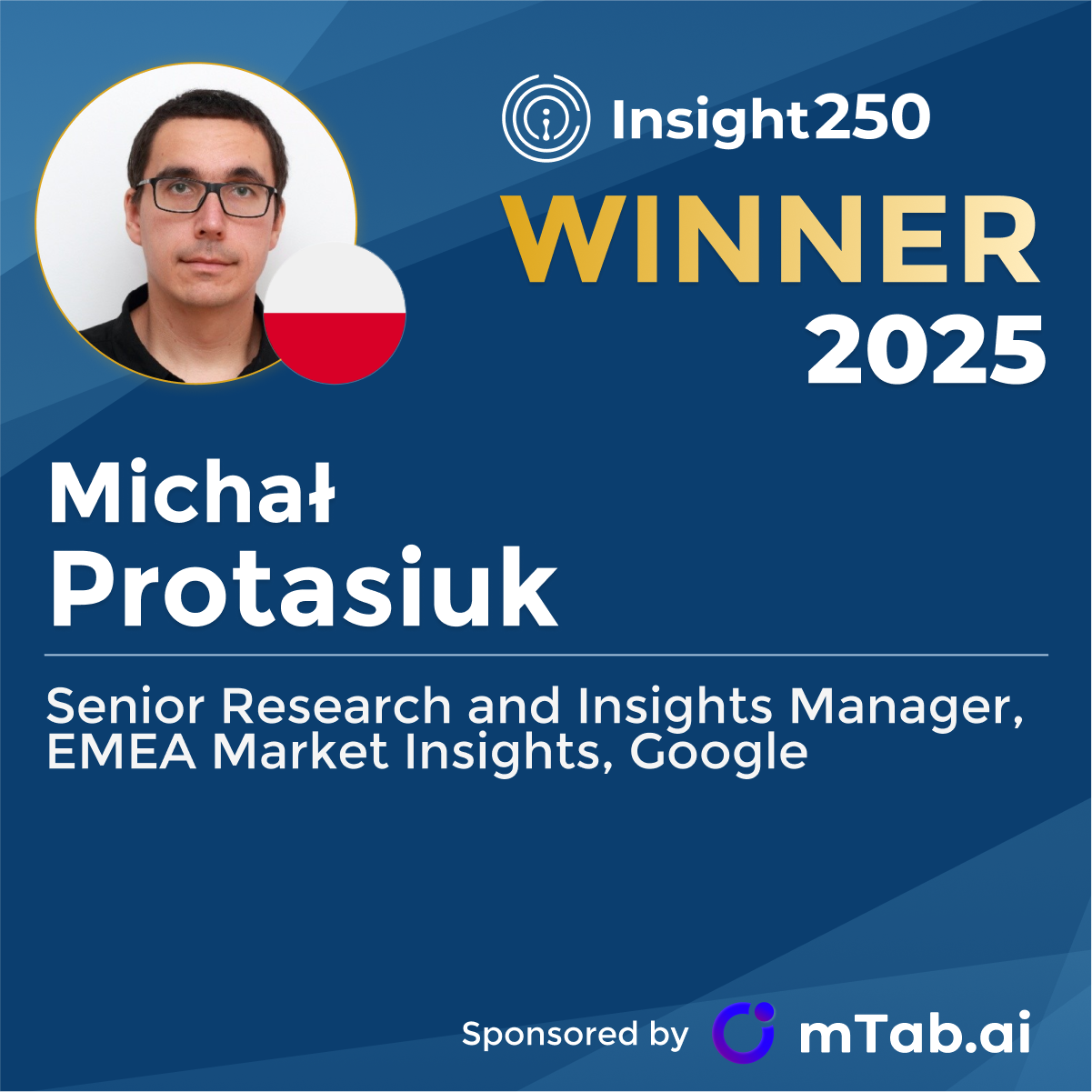 Insight250

WINNER
2025

Michał
Protasiuk

Senior Research and Insights Manager, EMEA Market Insights, Google

Sponsored by mTab.ai